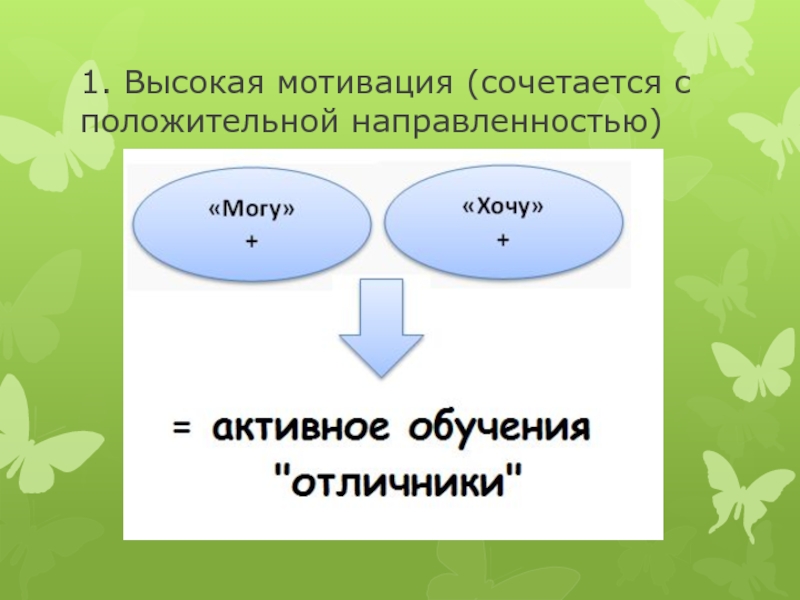 1. Высокая мотивация (сочетается с положительной направленностью)

«Могу»
+

«Хочу»
+

= активное обучения
"отличники"